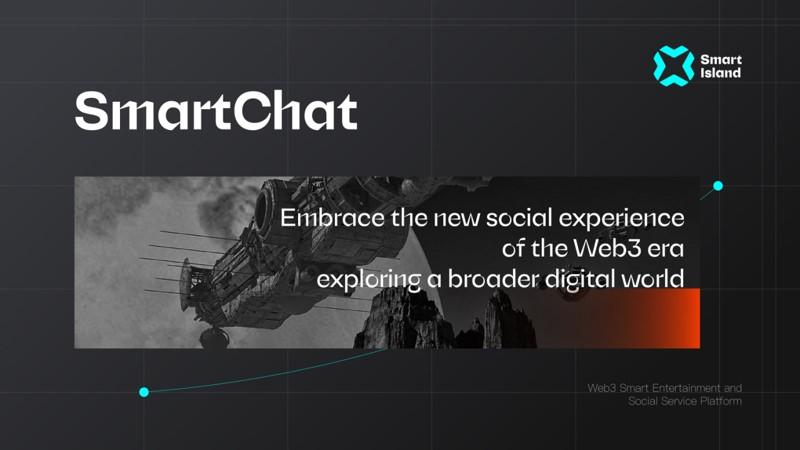 Smart Island

SmartChat

Embrace the new social experience of the Web3 era exploring a broader digital world

Web3 Smart Entertainment and Social Service Platform